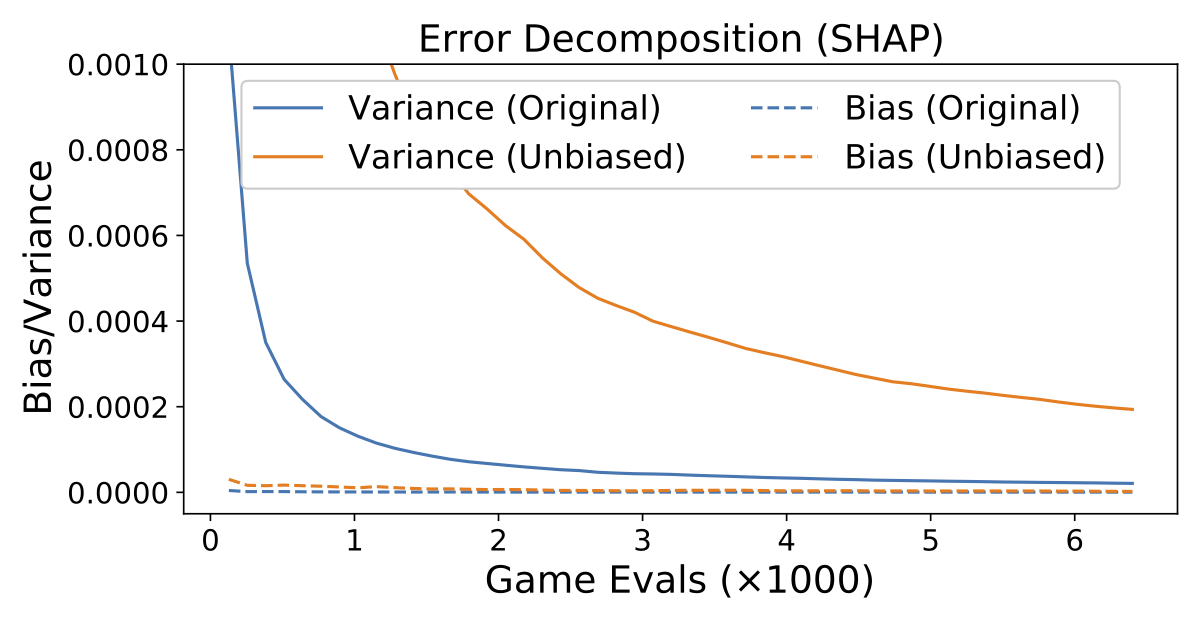 Error Decomposition (SHAP)

Variance (Original)
Variance (Unbiased)
Bias (Original)
Bias (Unbiased)

Bias/Variance

0.0010
0.0008
0.0006
0.0004
0.0002
0.0000

0
1
2
3
4
5
6

Game Evals (×1000)